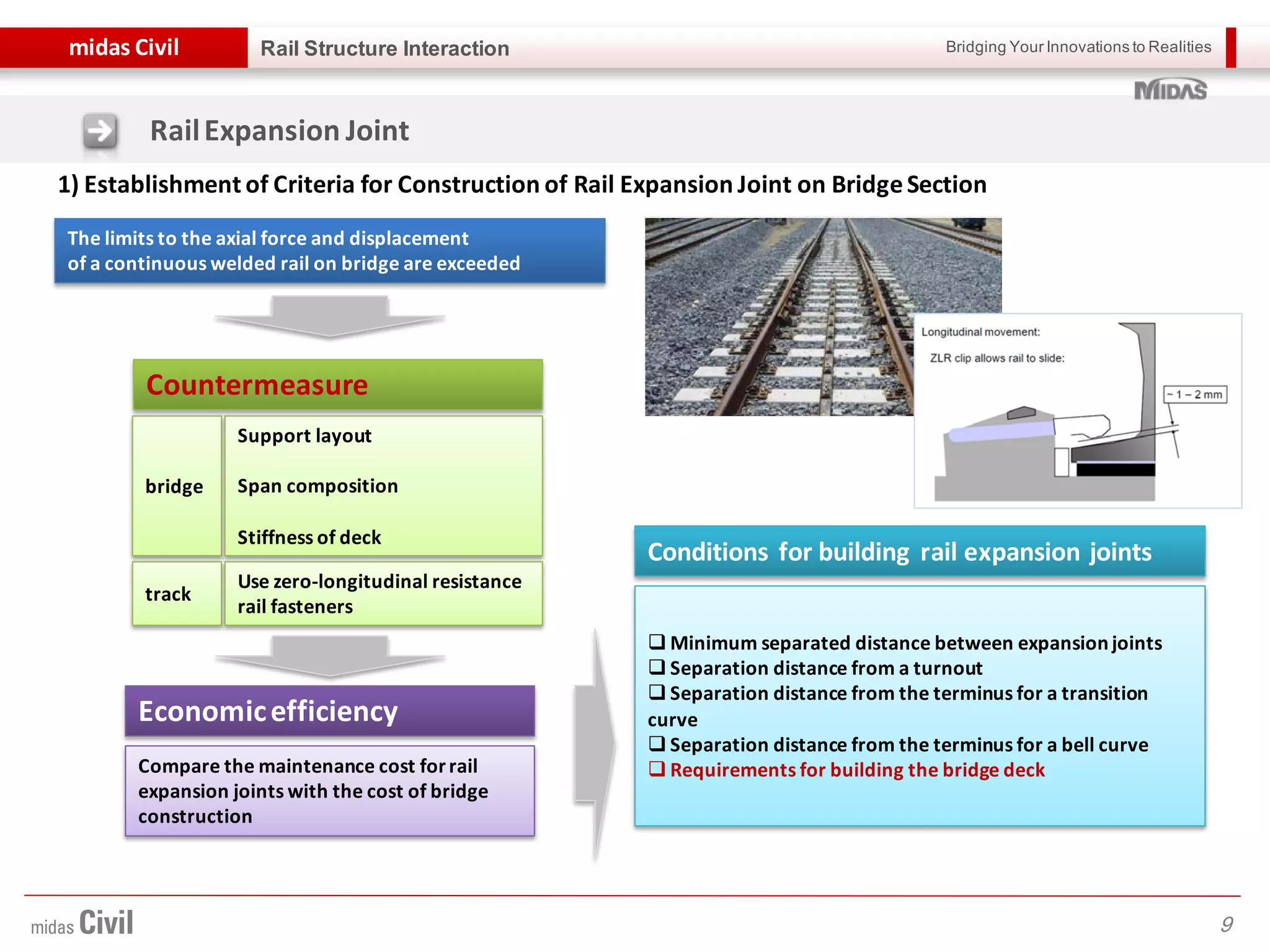 midas Civil

Rail Structure Interaction

Bridging Your Innovations to Realities

MIDAS

Rail Expansion Joint

1) Establishment of Criteria for Construction of Rail Expansion Joint on Bridge Section

The limits to the axial force and displacement of a continuous welded rail on bridge are exceeded

Countermeasure

| bridge | Support layout<br>Span composition<br>Stiffness of deck |
|---|---|
| track | Use zero-longitudinal resistance rail fasteners |

Economic efficiency

Compare the maintenance cost for rail expansion joints with the cost of bridge construction

Longitudinal movement:

ZLR clip allows rail to slide:

~ 1 – 2 mm

Conditions for building rail expansion joints

❑ Minimum separated distance between expansion joints
❑ Separation distance from a turnout
❑ Separation distance from the terminus for a transition curve
❑ Separation distance from the terminus for a bell curve
❑ Requirements for building the bridge deck

midas Civil

9